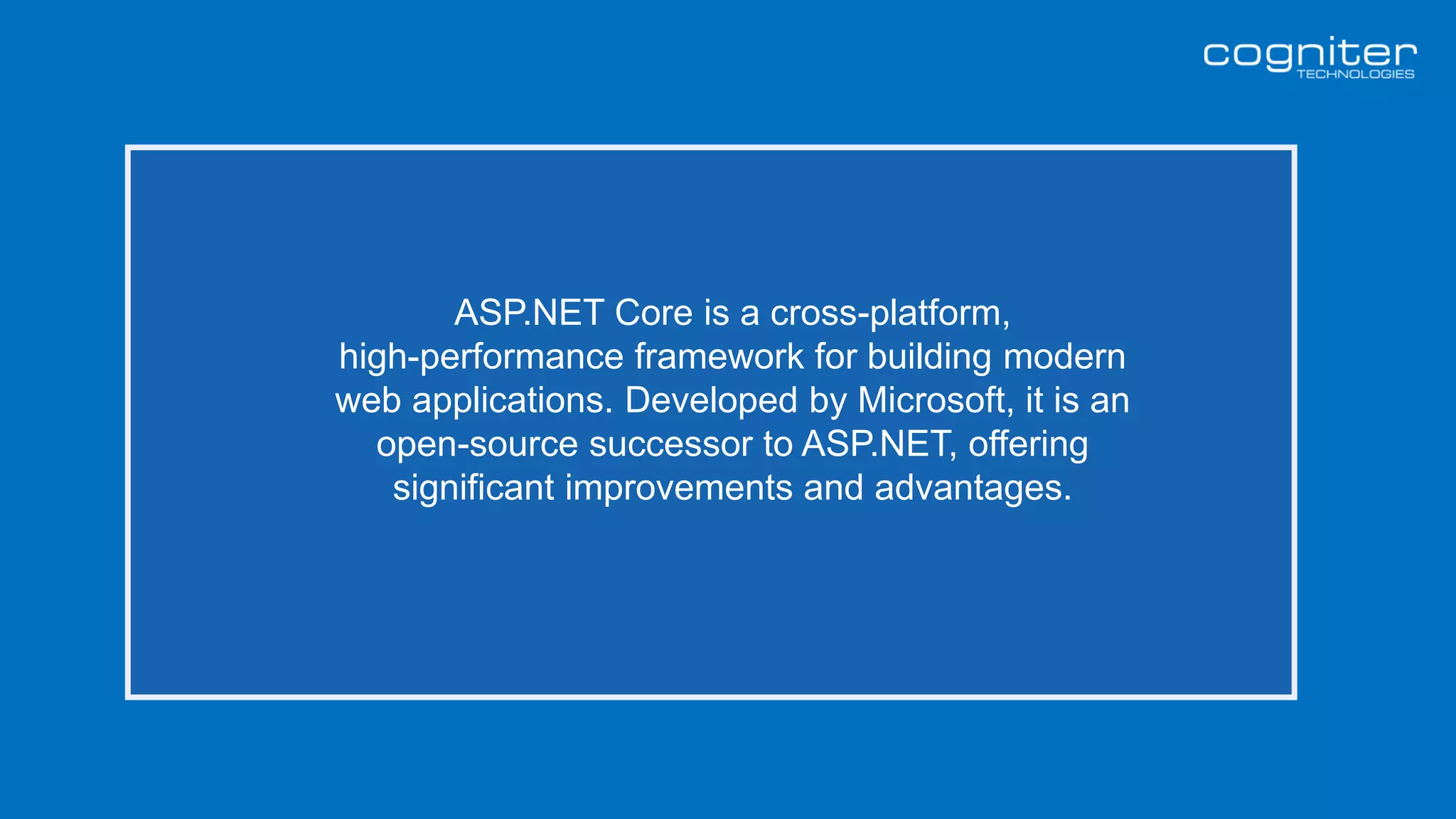 cogniter
TECHNOLOGIES

ASP.NET Core is a cross-platform, high-performance framework for building modern web applications. Developed by Microsoft, it is an open-source successor to ASP.NET, offering significant improvements and advantages.